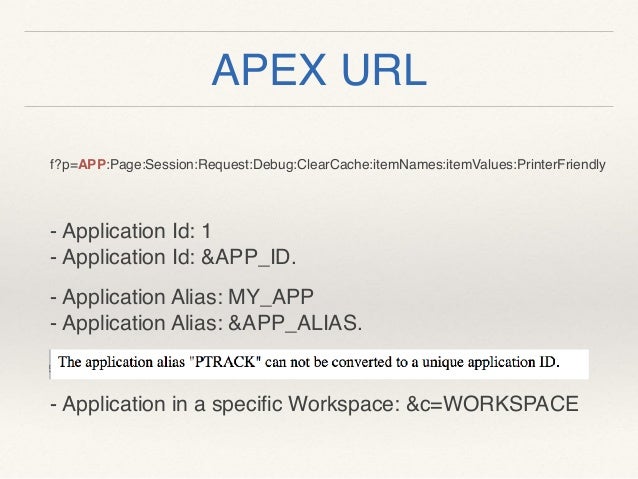 APEX URL

f?p=APP:Page:Session:Request:Debug:ClearCache:itemNames:itemValues:PrinterFriendly

- Application Id: 1
- Application Id: &APP_ID.

- Application Alias: MY_APP
- Application Alias: &APP_ALIAS.

The application alias "PTRACK" can not be converted to a unique application ID.

- Application in a specific Workspace: &c=WORKSPACE